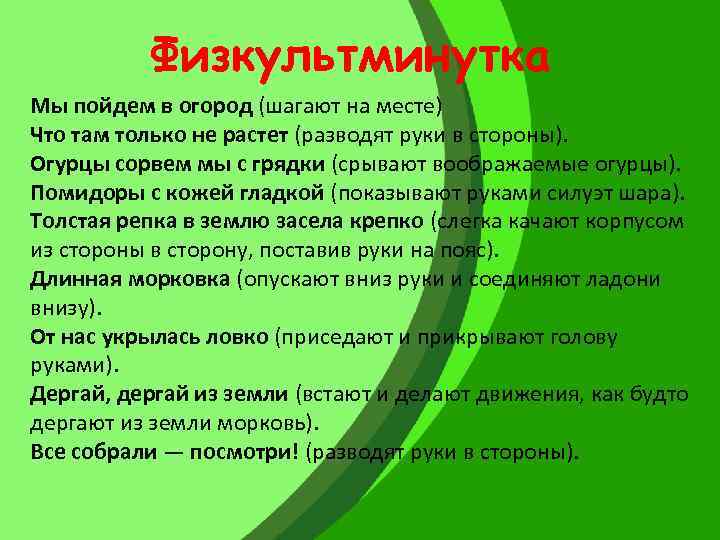 Физкультминутка

Мы пойдем в огород (шагают на месте)
Что там только не растет (разводят руки в стороны).
Огурцы сорвем мы с грядки (срывают воображаемые огурцы).
Помидоры с кожей гладкой (показывают руками силуэт шара).
Толстая репка в землю засела крепко (слегка качают корпусом из стороны в сторону, поставив руки на пояс).
Длинная морковка (опускают вниз руки и соединяют ладони внизу).
От нас укрылась ловко (приседают и прикрывают голову руками).
Дергай, дергай из земли (встают и делают движения, как будто дергают из земли морковь).
Все собрали — посмотри! (разводят руки в стороны).